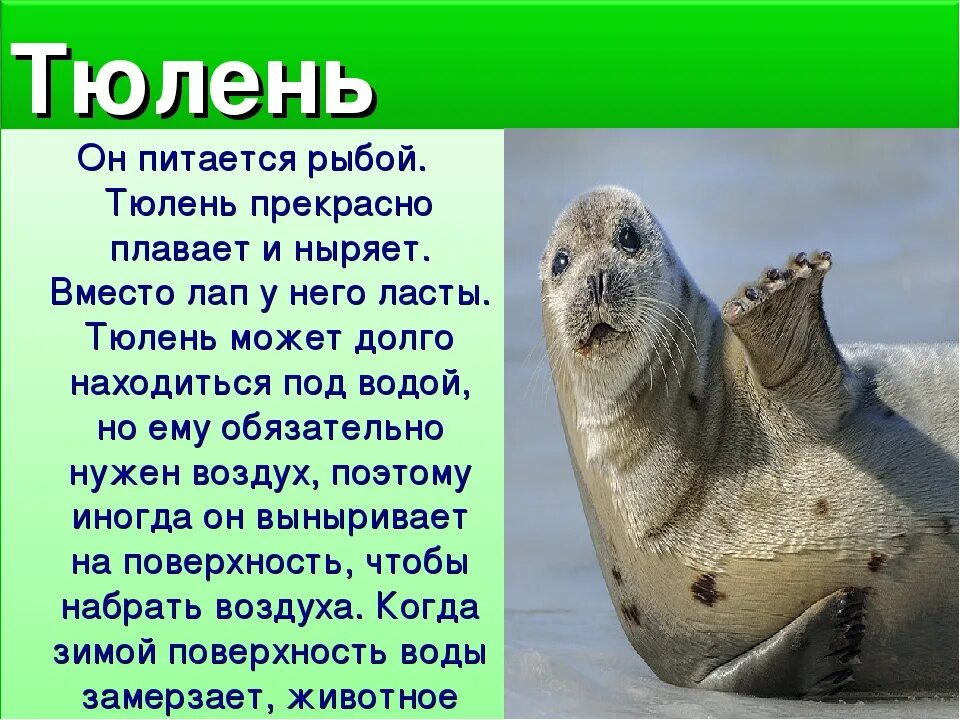 Тюлень

Он питается рыбой. Тюлень прекрасно плавает и ныряет. Вместо лап у него ласты. Тюлень может долго находиться под водой, но ему обязательно нужен воздух, поэтому иногда он выныривает на поверхность, чтобы набрать воздуха. Когда зимой поверхность воды замерзает, животное